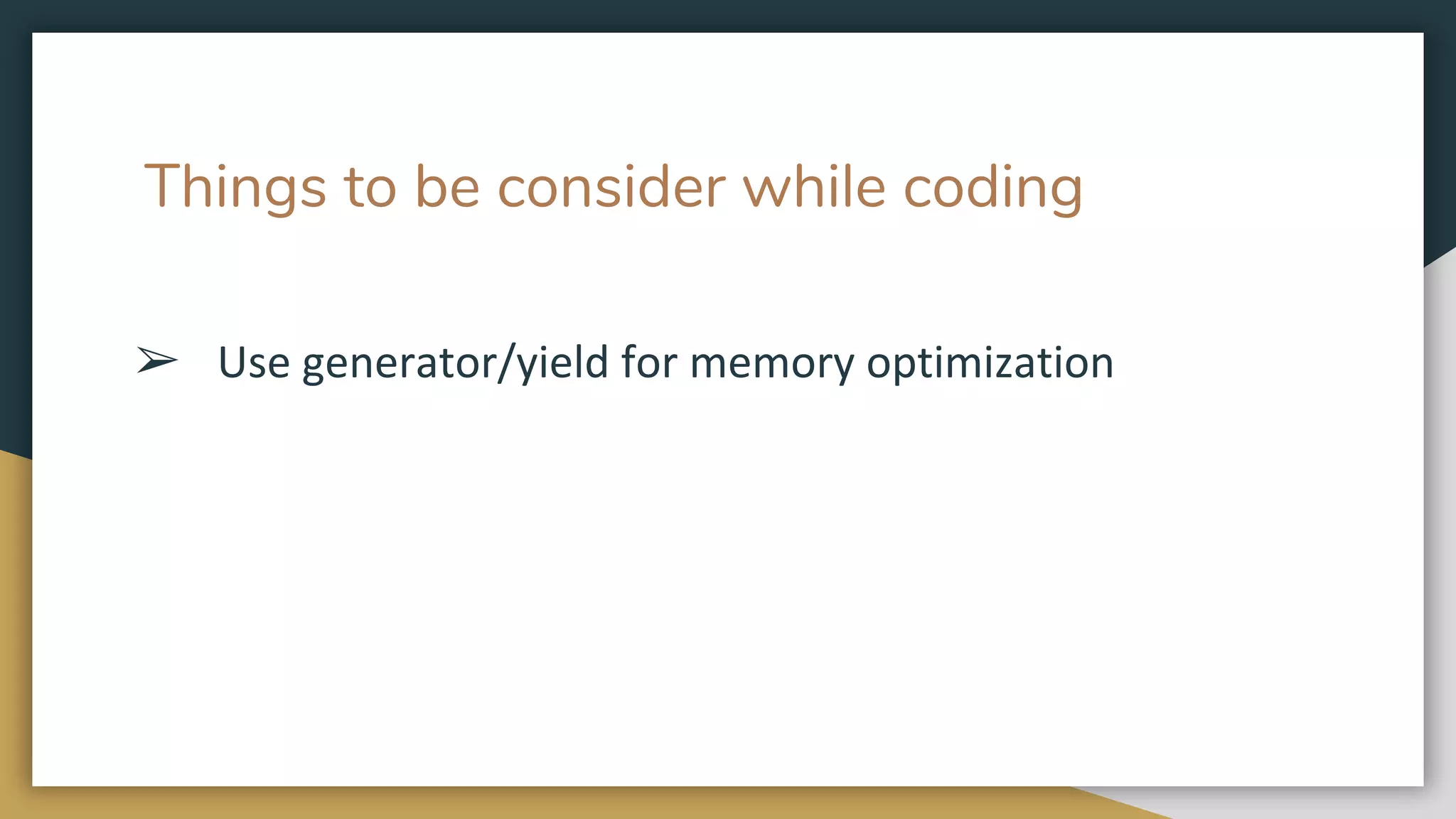 Things to be consider while coding

➢ Use generator/yield for memory optimization